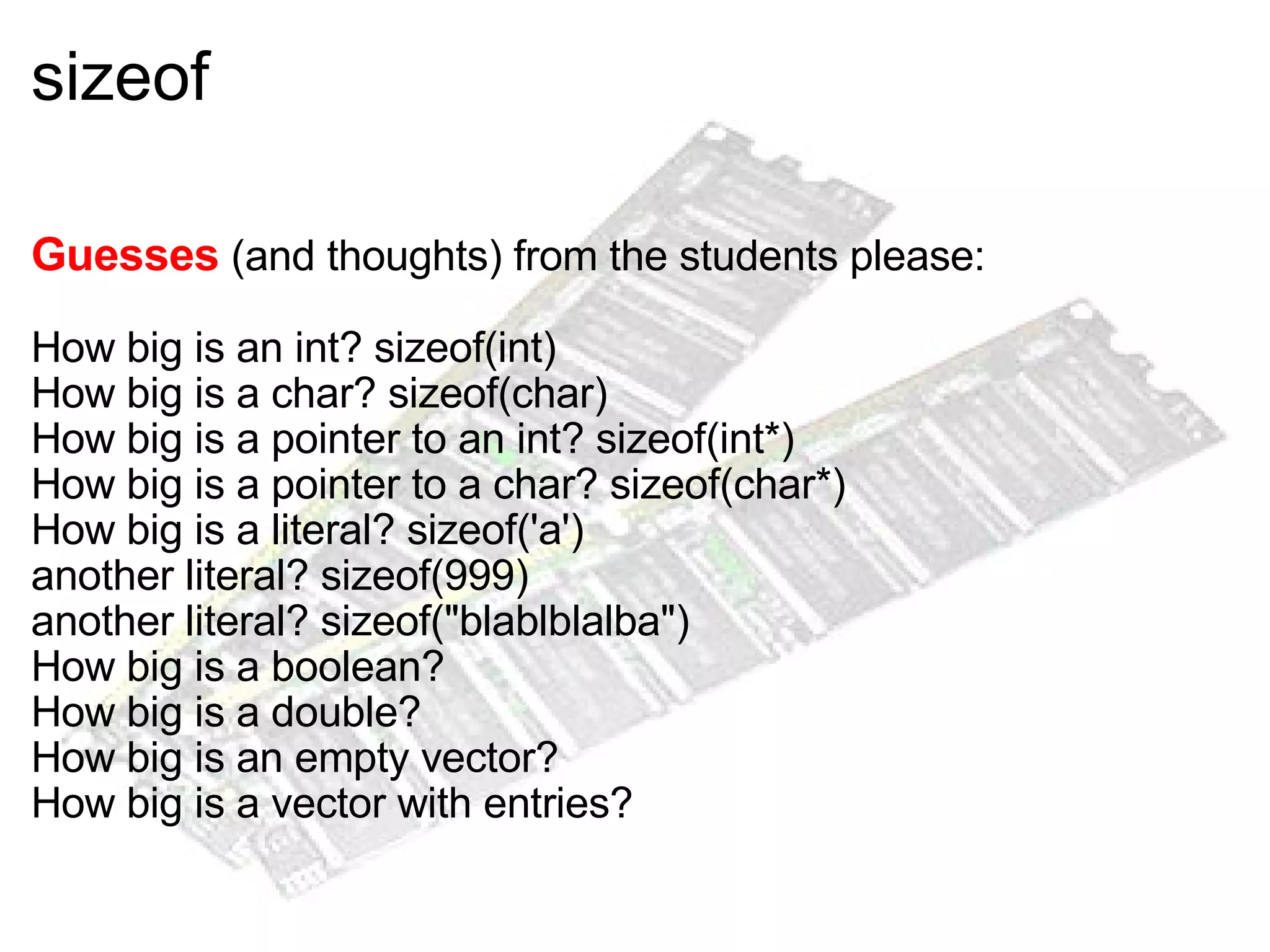 sizeof

Guesses (and thoughts) from the students please:

How big is an int? sizeof(int)
How big is a char? sizeof(char)
How big is a pointer to an int? sizeof(int*)
How big is a pointer to a char? sizeof(char*)
How big is a literal? sizeof('a')
another literal? sizeof(999)
another literal? sizeof("blablblalba")
How big is a boolean?
How big is a double?
How big is an empty vector?
How big is a vector with entries?